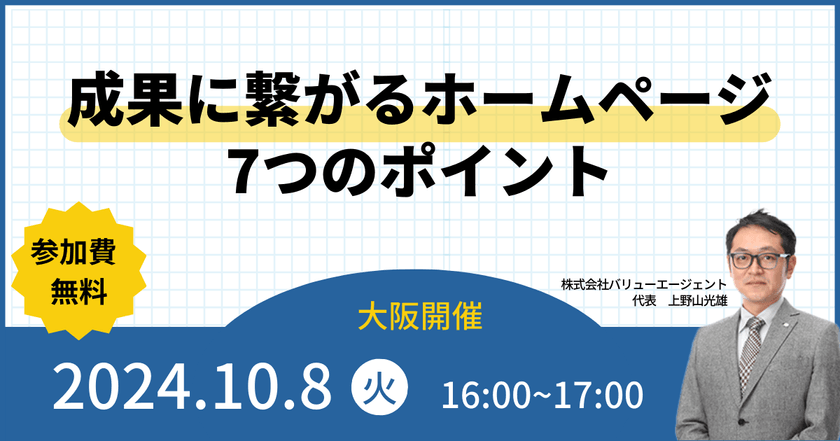 成果に繋がるホームページ
7つのポイント

参加費
無料

株式会社バリューエージェント
代表　上野山光雄

大阪開催

2024.10.8 火 16:00~17:00